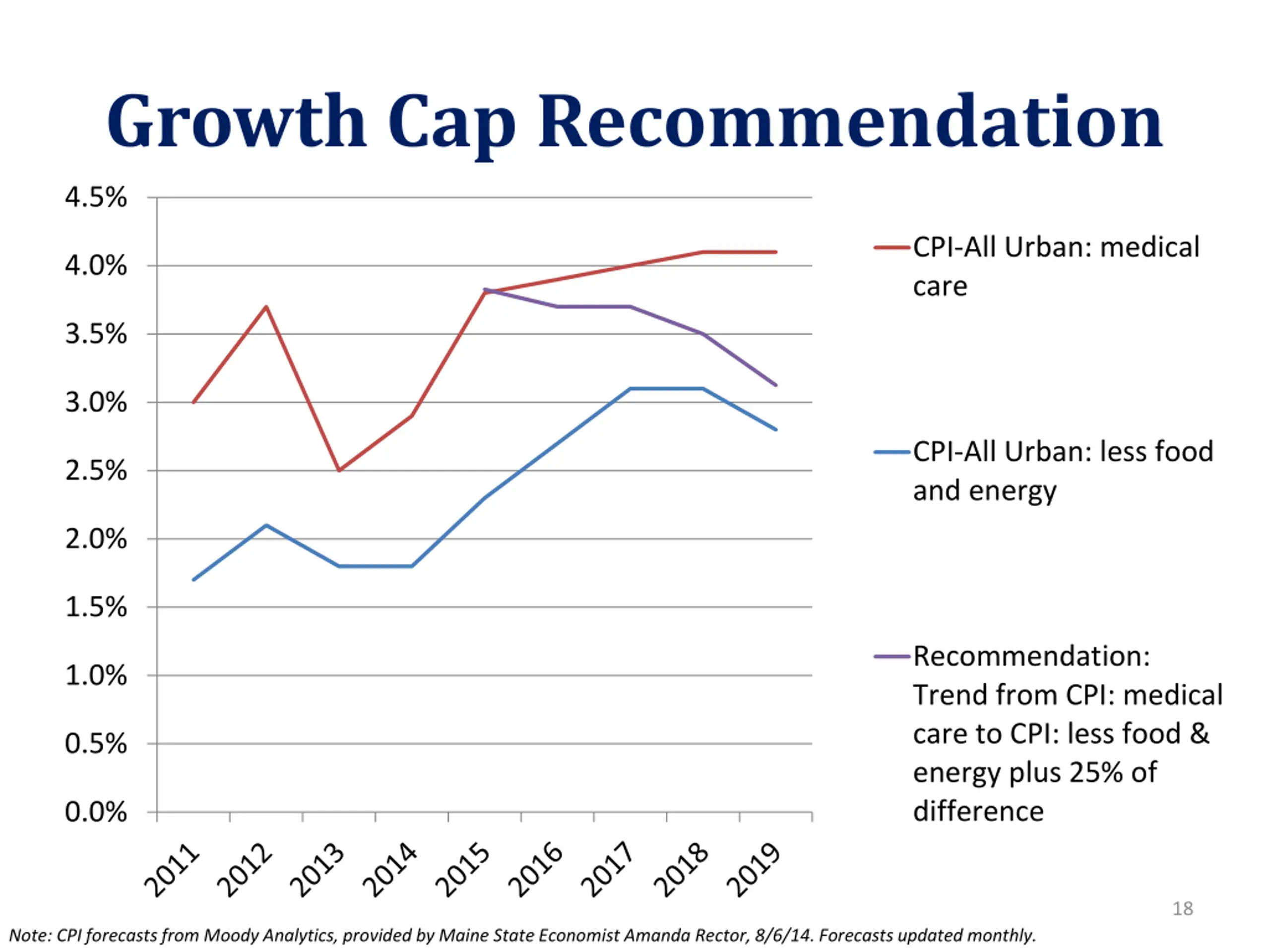 Growth Cap Recommendation

4.5%
4.0%
3.5%
3.0%
2.5%
2.0%
1.5%
1.0%
0.5%
0.0%

2011
2012
2013
2014
2015
2016
2017
2018
2019

CPI-All Urban: medical care

CPI-All Urban: less food and energy

Recommendation: Trend from CPI: medical care to CPI: less food & energy plus 25% of difference

18

Note: CPI forecasts from Moody Analytics, provided by Maine State Economist Amanda Rector, 8/6/14. Forecasts updated monthly.